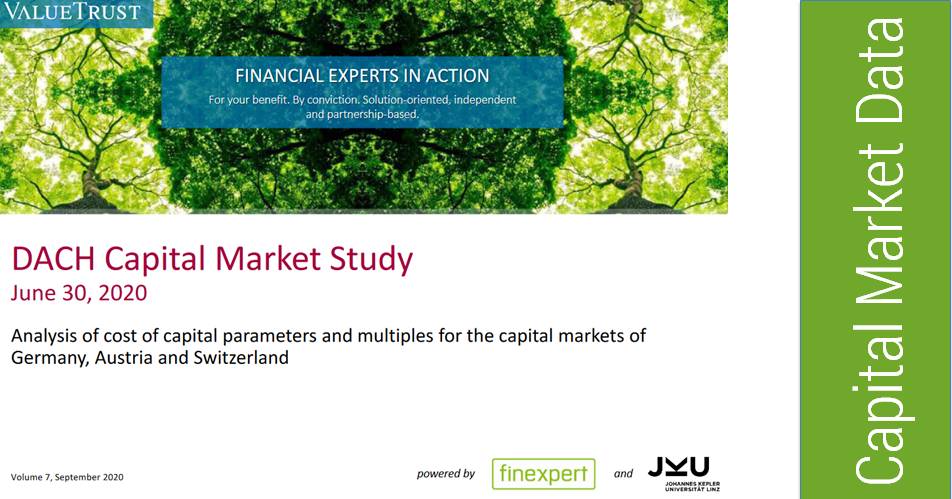 VALUETRUST

FINANCIAL EXPERTS IN ACTION
For your benefit. By conviction. Solution-oriented, independent and partnership-based.

DACH Capital Market Study
June 30, 2020

Analysis of cost of capital parameters and multiples for the capital markets of Germany, Austria and Switzerland

Volume 7, September 2020

powered by finexpert and JKU JOHANNES KEPLER UNIVERSITÄT LINZ

Capital Market Data